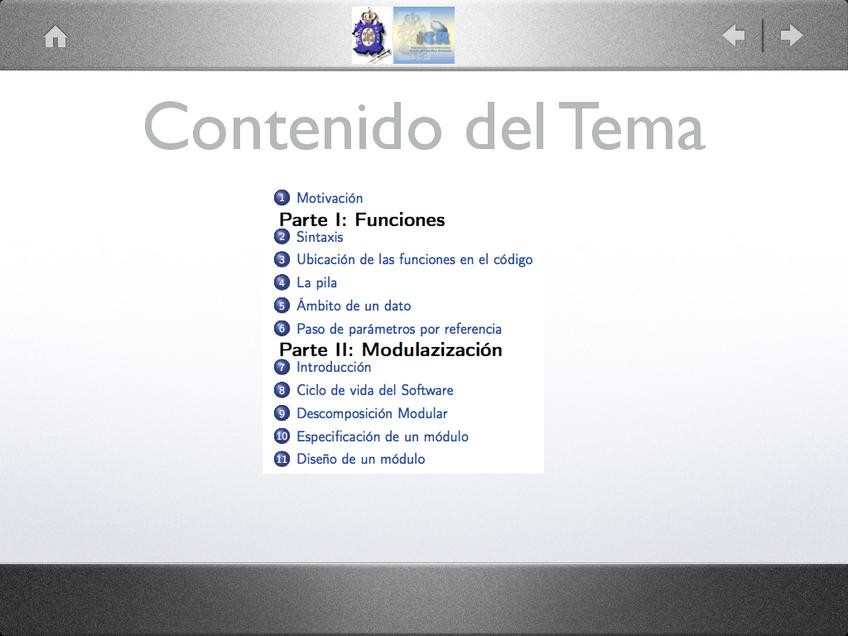 Contenido del Tema

1 Motivación

Parte I: Funciones

2 Sintaxis
3 Ubicación de las funciones en el código
4 La pila
5 Ámbito de un dato
6 Paso de parámetros por referencia

Parte II: Modulazización

7 Introducción
8 Ciclo de vida del Software
9 Descomposición Modular
10 Especificación de un módulo
11 Diseño de un módulo